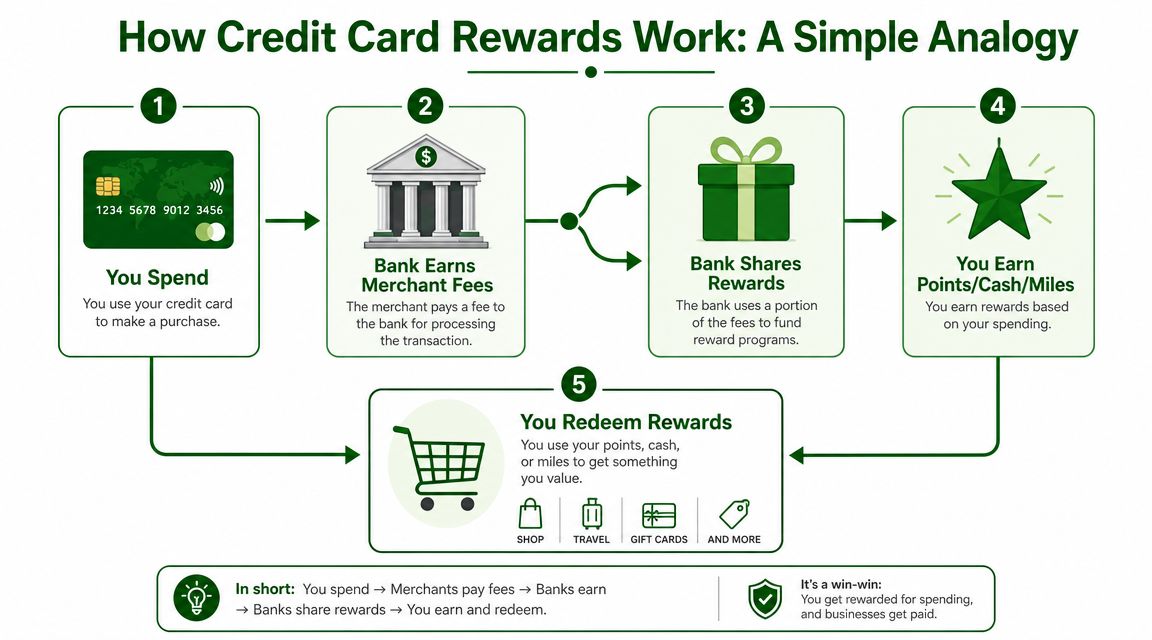 How Credit Card Rewards Work: A Simple Analogy

1

1234 5678 9012 3456

You Spend

You use your credit card to make a purchase.

2

$

Bank Earns Merchant Fees

The merchant pays a fee to the bank for processing the transaction.

3

Bank Shares Rewards

The bank uses a portion of the fees to fund reward programs.

4

You Earn Points/Cash/Miles

You earn rewards based on your spending.

5

You Redeem Rewards

You use your points, cash, or miles to get something you value.

SHOP

TRAVEL

GIFT CARDS

AND MORE

In short: You spend → Merchants pay fees → Banks earn → Banks share rewards → You earn and redeem.

It's a win-win:
You get rewarded for spending, and businesses get paid.